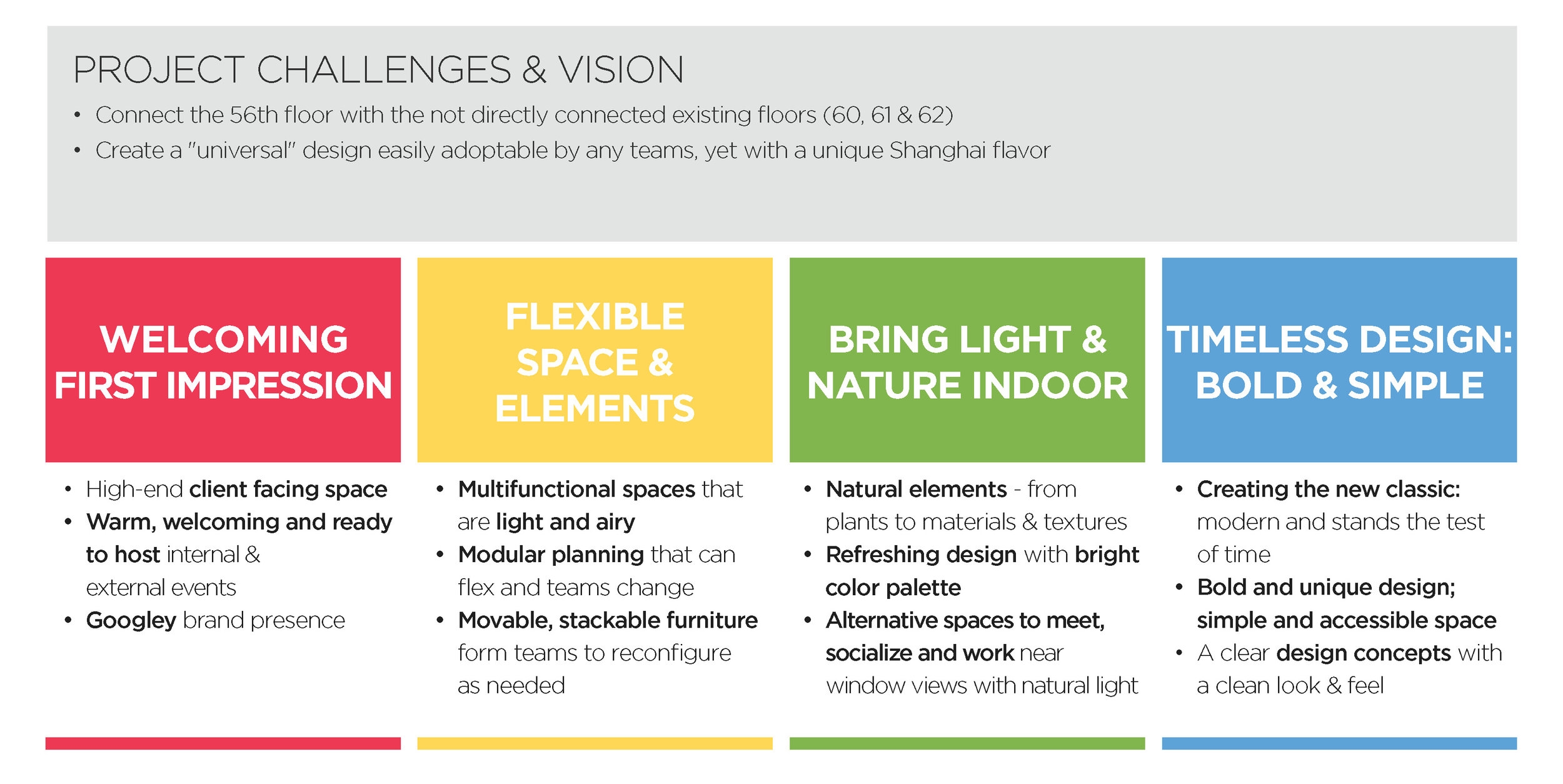 PROJECT CHALLENGES & VISION

• Connect the 56th floor with the not directly connected existing floors (60, 61 & 62)
• Create a "universal" design easily adoptable by any teams, yet with a unique Shanghai flavor

WELCOMING FIRST IMPRESSION

• High-end client facing space
• Warm, welcoming and ready to host internal & external events
• Googley brand presence

FLEXIBLE SPACE & ELEMENTS

• Multifunctional spaces that are light and airy
• Modular planning that can flex and teams change
• Movable, stackable furniture form teams to reconfigure as needed

BRING LIGHT & NATURE INDOOR

• Natural elements - from plants to materials & textures
• Refreshing design with bright color palette
• Alternative spaces to meet, socialize and work near window views with natural light

TIMELESS DESIGN: BOLD & SIMPLE

• Creating the new classic: modern and stands the test of time
• Bold and unique design; simple and accessible space
• A clear design concepts with a clean look & feel